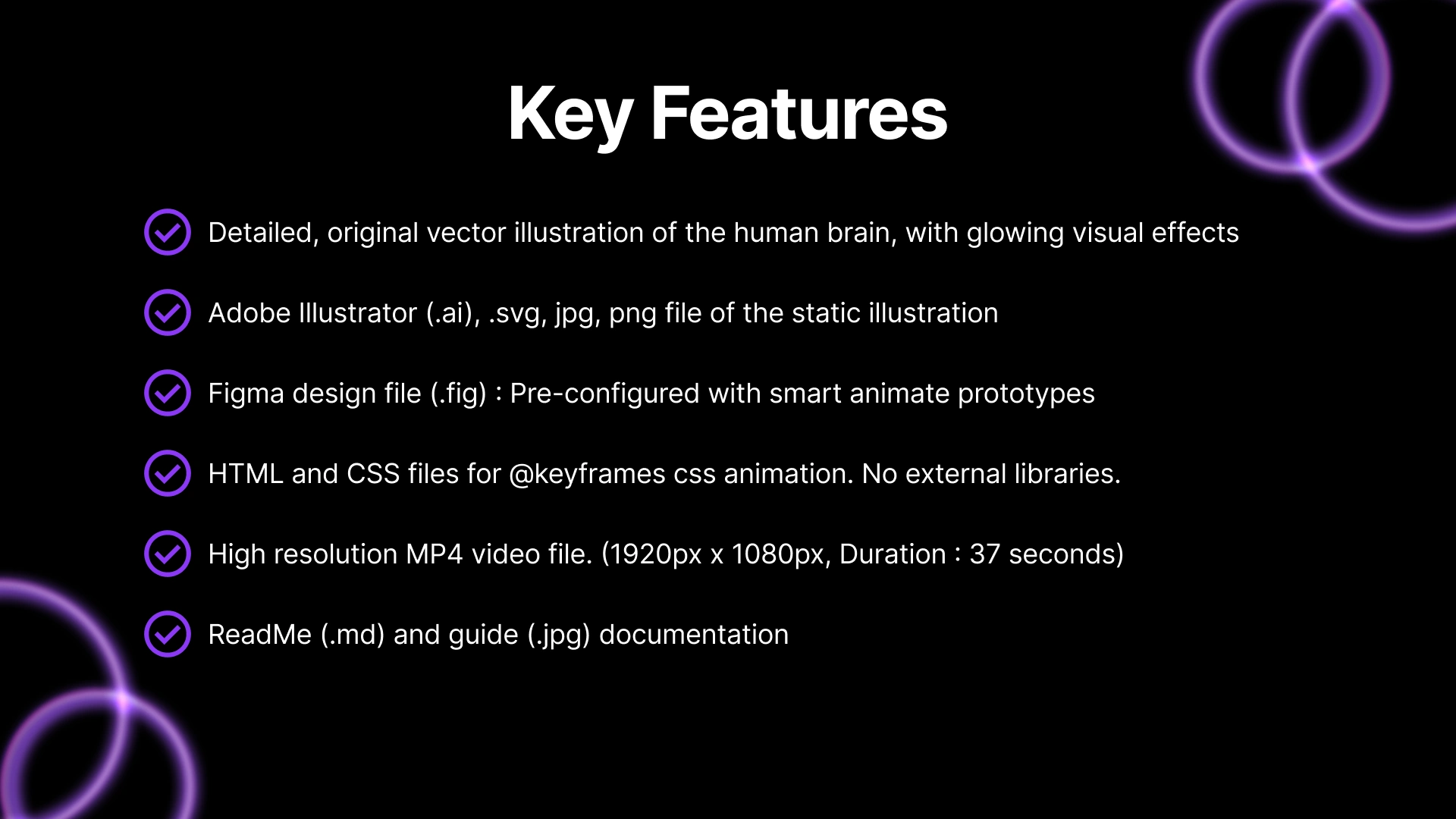 Key Features

Detailed, original vector illustration of the human brain, with glowing visual effects

Adobe Illustrator (.ai), .svg, jpg, png file of the static illustration

Figma design file (.fig) : Pre-configured with smart animate prototypes

HTML and CSS files for @keyframes css animation. No external libraries.

High resolution MP4 video file. (1920px x 1080px, Duration : 37 seconds)

ReadMe (.md) and guide (.jpg) documentation